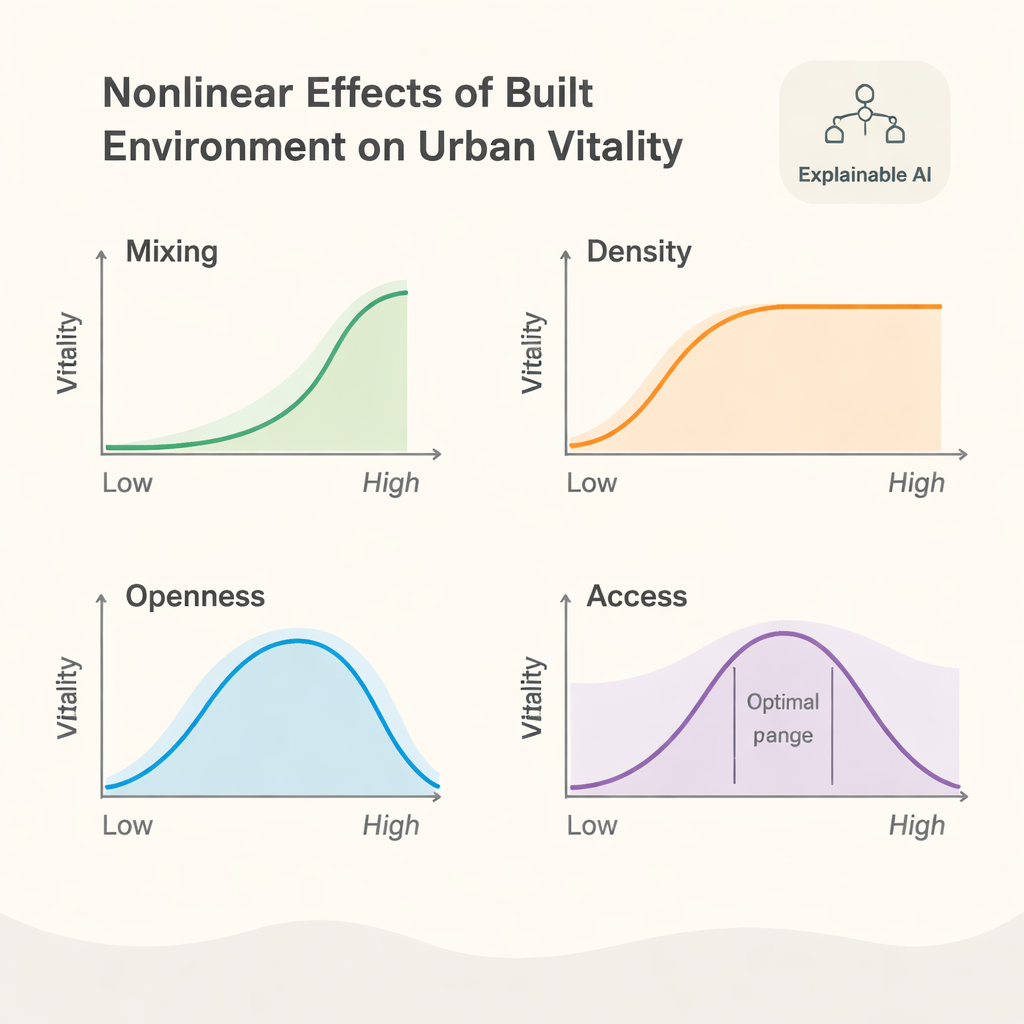 Nonlinear Effects of Built Environment on Urban Vitality

Explainable AI

Mixing

Vitality

Low

High

Density

Vitality

Low

High

Openness

Vitality

Low

High

Access

Vitality

Optimal pange

Low

High